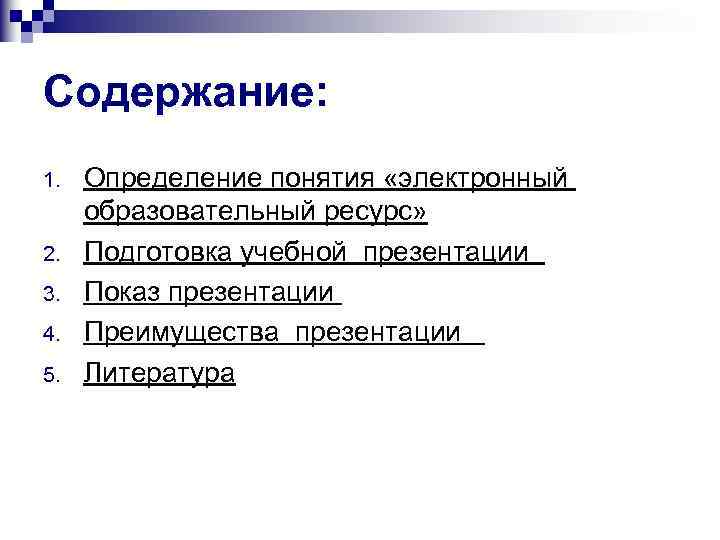 Содержание:

1. Определение понятия «электронный образовательный ресурс»
2. Подготовка учебной презентации
3. Показ презентации
4. Преимущества презентации
5. Литература